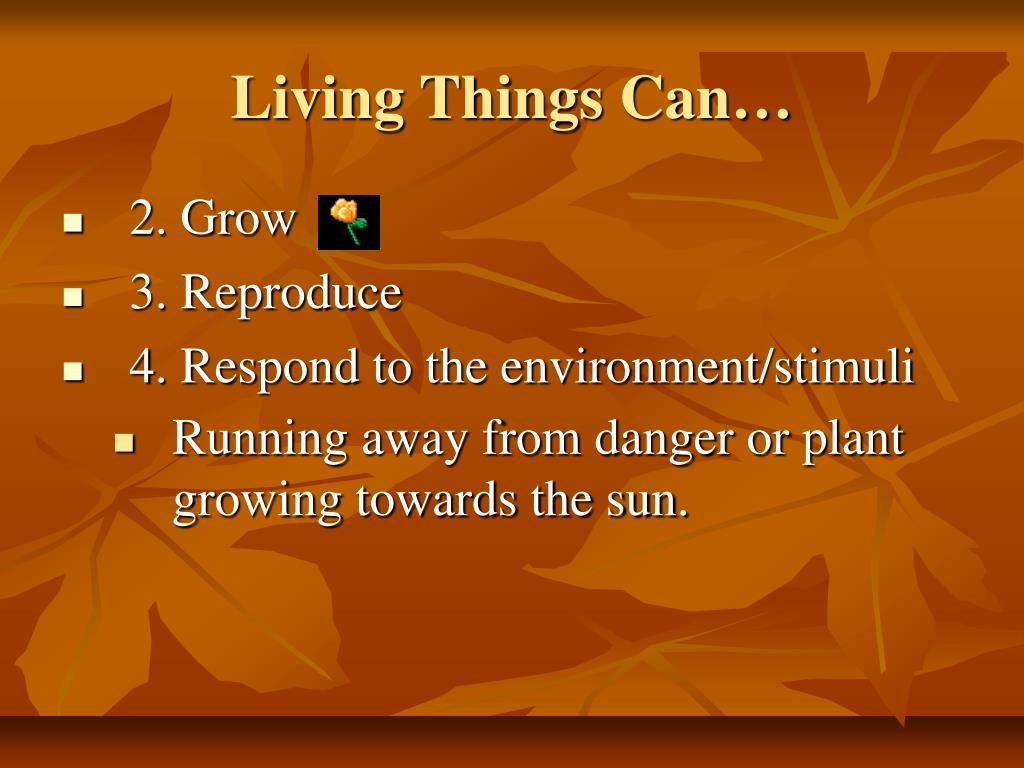 Living Things Can…

- 2. Grow
- 3. Reproduce
- 4. Respond to the environment/stimuli
  - Running away from danger or plant growing towards the sun.